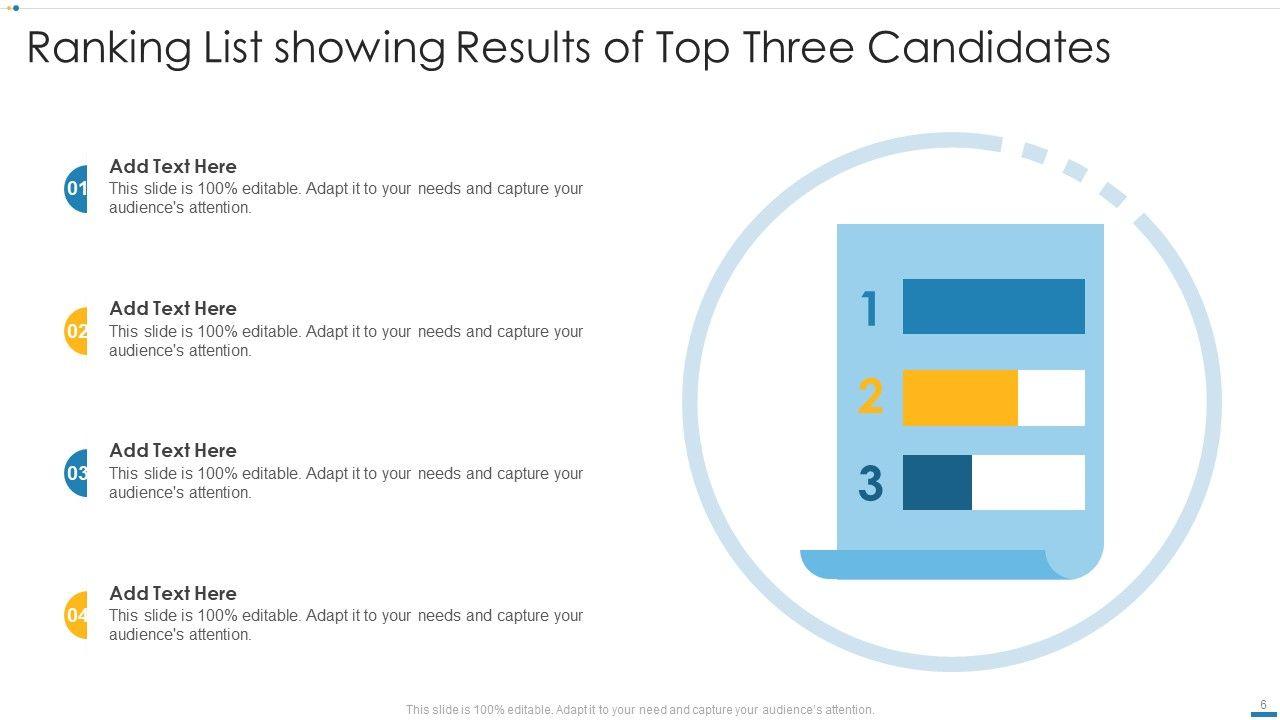 Ranking List showing Results of Top Three Candidates

01
Add Text Here
This slide is 100% editable. Adapt it to your needs and capture your audience's attention.

02
Add Text Here
This slide is 100% editable. Adapt it to your needs and capture your audience's attention.

03
Add Text Here
This slide is 100% editable. Adapt it to your needs and capture your audience's attention.

04
Add Text Here
This slide is 100% editable. Adapt it to your needs and capture your audience's attention.

1
2
3

This slide is 100% editable. Adapt it to your need and capture your audience's attention.

6